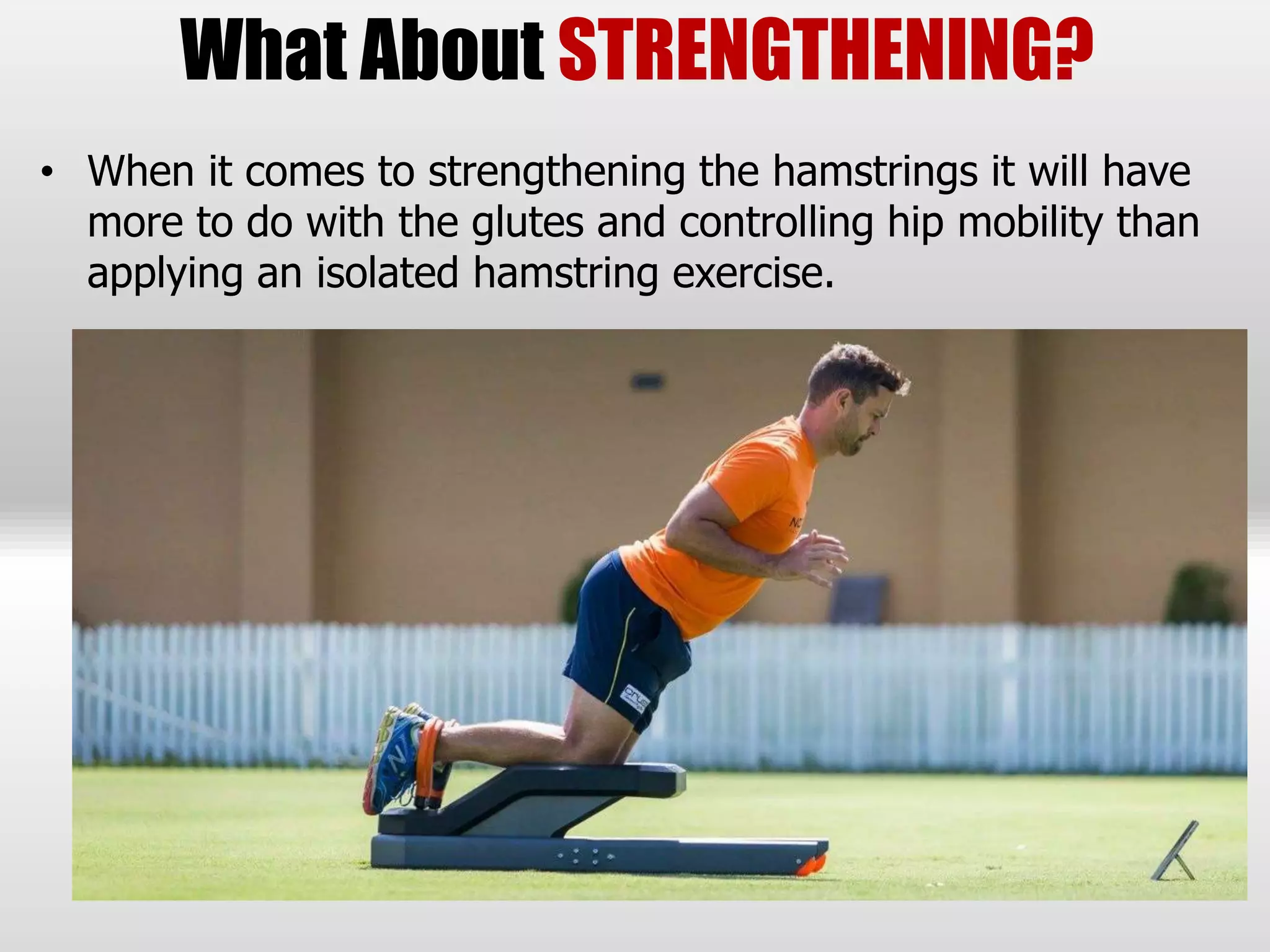 What About STRENGTHENING?

• When it comes to strengthening the hamstrings it will have more to do with the glutes and controlling hip mobility than applying an isolated hamstring exercise.